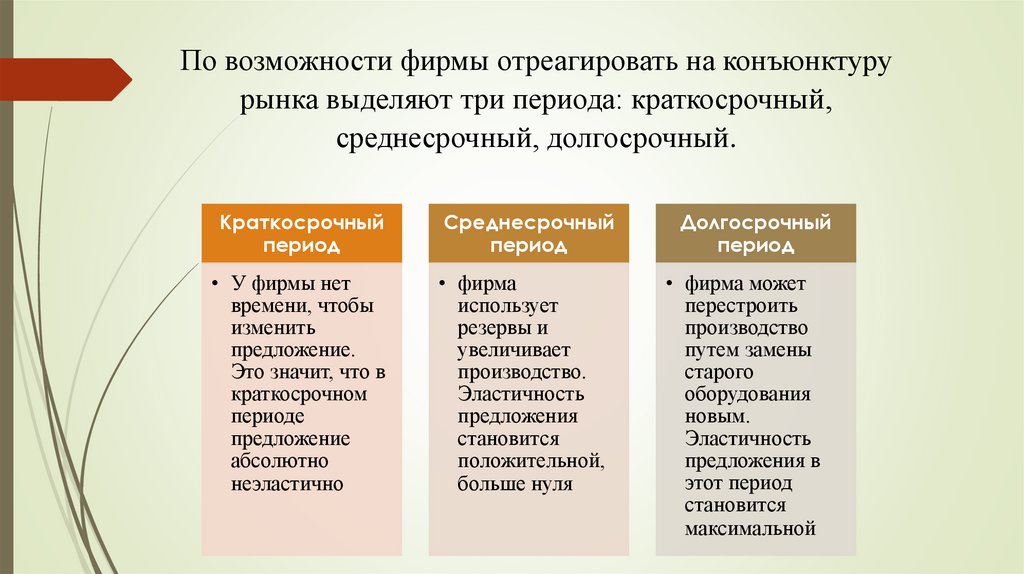 По возможности фирмы отреагировать на конъюнктуру рынка выделяют три периода: краткосрочный, среднесрочный, долгосрочный.

Краткосрочный период

• У фирмы нет времени, чтобы изменить предложение. Это значит, что в краткосрочном периоде предложение абсолютно неэластично

Среднесрочный период

• фирма использует резервы и увеличивает производство. Эластичность предложения становится положительной, больше нуля

Долгосрочный период

• фирма может перестроить производство путем замены старого оборудования новым. Эластичность предложения в этот период становится максимальной